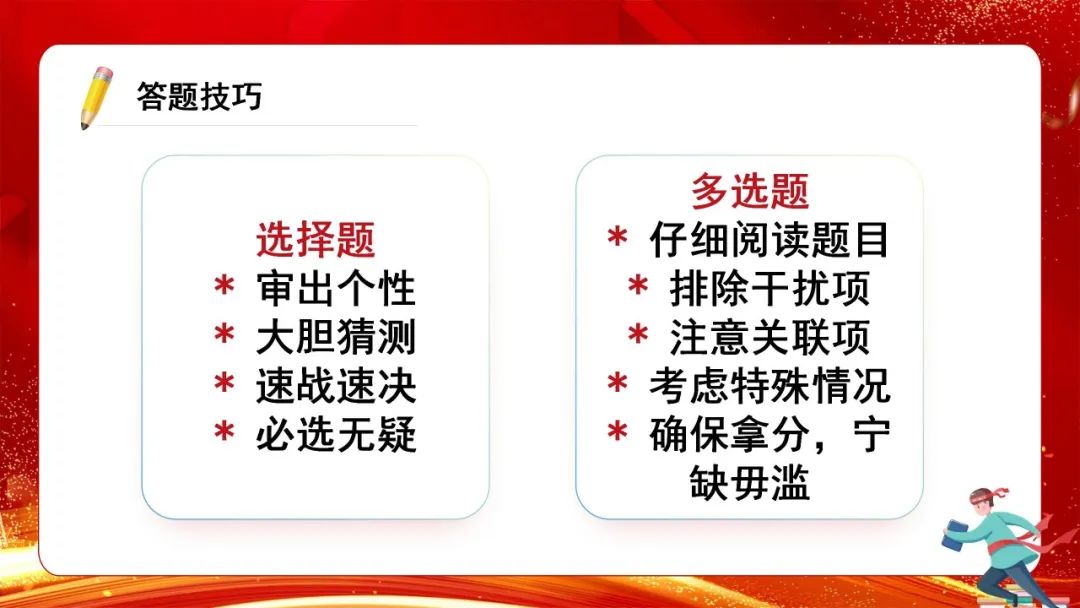 答题技巧

选择题
* 审出个性
* 大胆猜测
* 速战速决
* 必选无疑

多选题
* 仔细阅读题目
* 排除干扰项
* 注意关联项
* 考虑特殊情况
* 确保拿分，宁缺毋滥